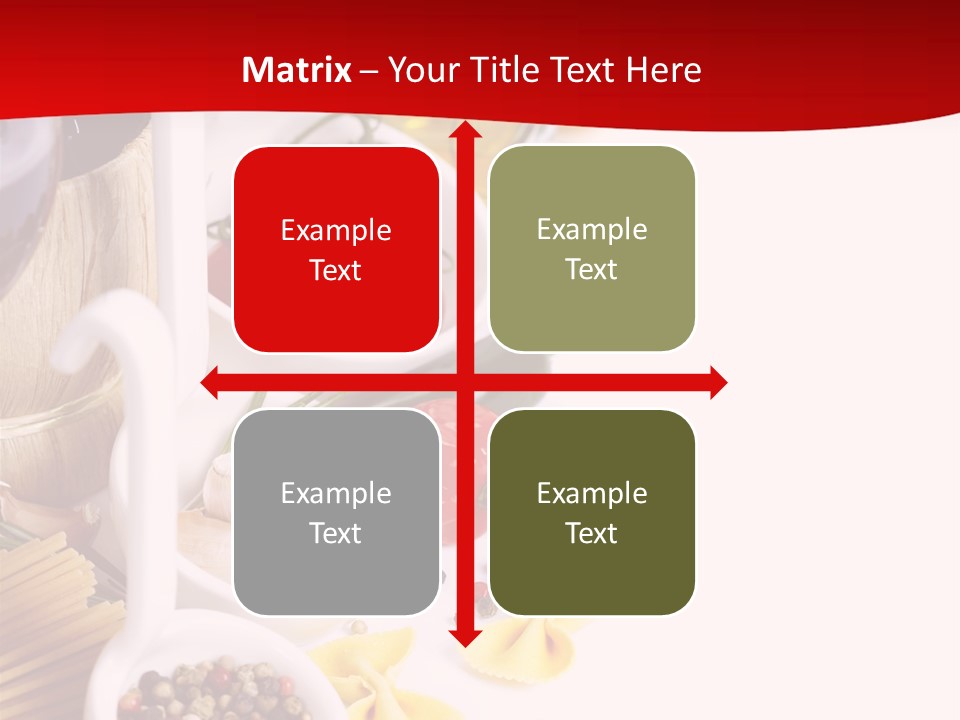 Matrix – Your Title Text Here

Example Text

Example Text

Example Text

Example Text